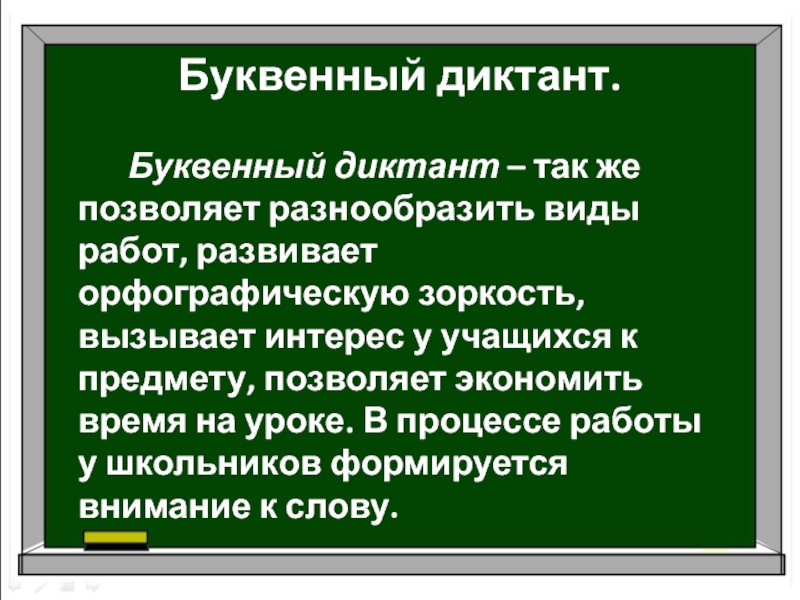 Буквенный диктант.

Буквенный диктант – так же позволяет разнообразить виды работ, развивает орфографическую зоркость, вызывает интерес у учащихся к предмету, позволяет экономить время на уроке. В процессе работы у школьников формируется внимание к слову.